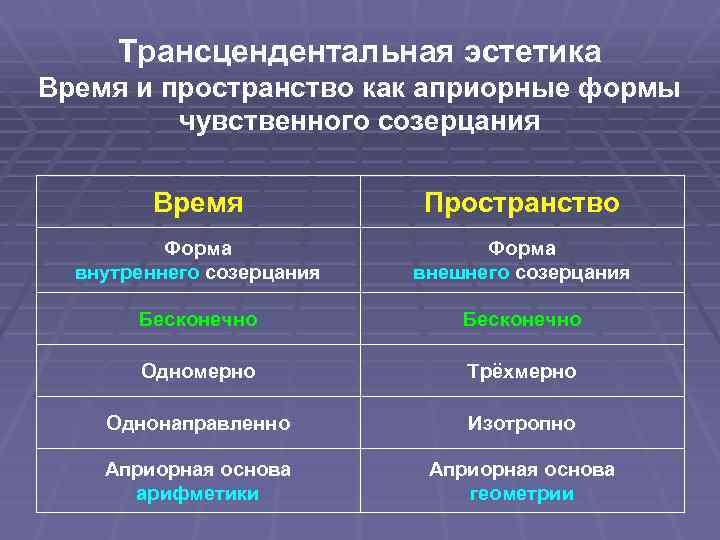 Трансцендентальная эстетика
Время и пространство как априорные формы чувственного созерцания

| Время | Пространство |
|---|---|
| Форма внутреннего созерцания | Форма внешнего созерцания |
| Бесконечно | Бесконечно |
| Одномерно | Трёхмерно |
| Однонаправленно | Изотропно |
| Априорная основа арифметики | Априорная основа геометрии |